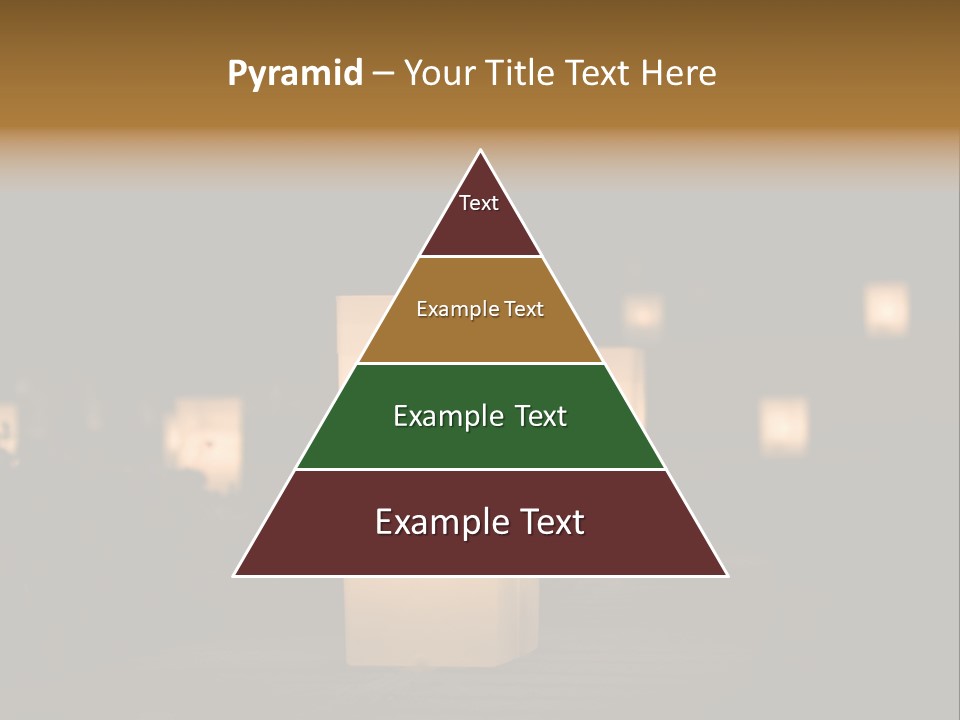 Pyramid – Your Title Text Here

Text

Example Text

Example Text

Example Text